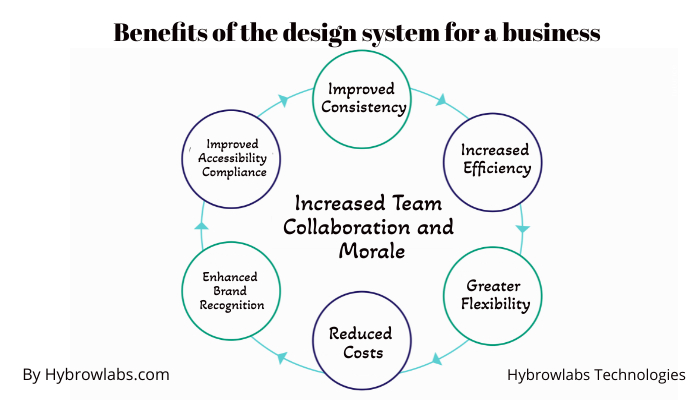 Benefits of the design system for a business

Improved Consistency

Increased Efficiency

Greater Flexibility

Reduced Costs

Enhanced Brand Recognition

Improved Accessibility Compliance

Increased Team Collaboration and Morale

By Hybrowlabs.com

Hybrowlabs Technologies